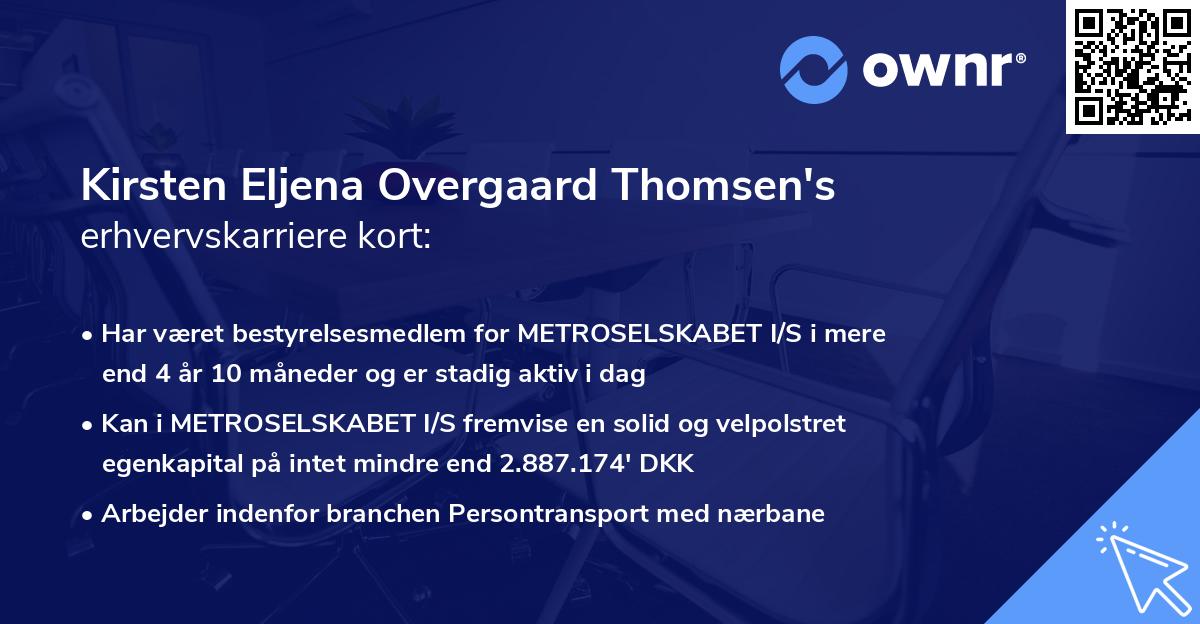 ownr®

Kirsten Eljena Overgaard Thomsen's erhvervskarriere kort:

• Har været bestyrelsesmedlem for METROSELSKABET I/S i mere end 4 år 10 måneder og er stadig aktiv i dag

• Kan i METROSELSKABET I/S fremvise en solid og velpolstret egenkapital på intet mindre end 2.887.174' DKK

• Arbejder indenfor branchen Persontransport med nærbane